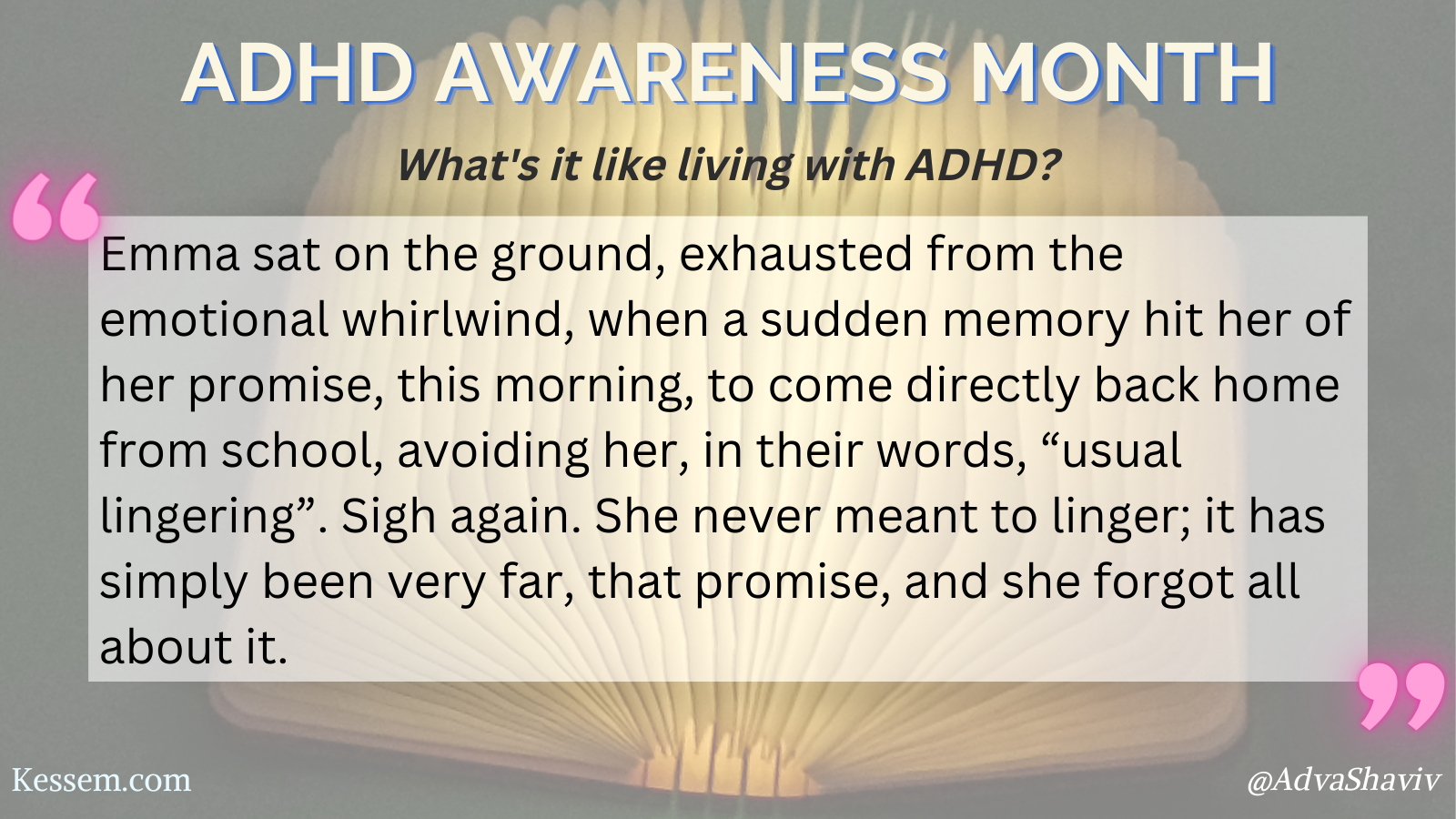 ADHD AWARENESS MONTH

What's it like living with ADHD?

“

Emma sat on the ground, exhausted from the emotional whirlwind, when a sudden memory hit her of her promise, this morning, to come directly back home from school, avoiding her, in their words, “usual lingering”. Sigh again. She never meant to linger; it has simply been very far, that promise, and she forgot all about it.

”

Kessem.com

@AdvaShaviv